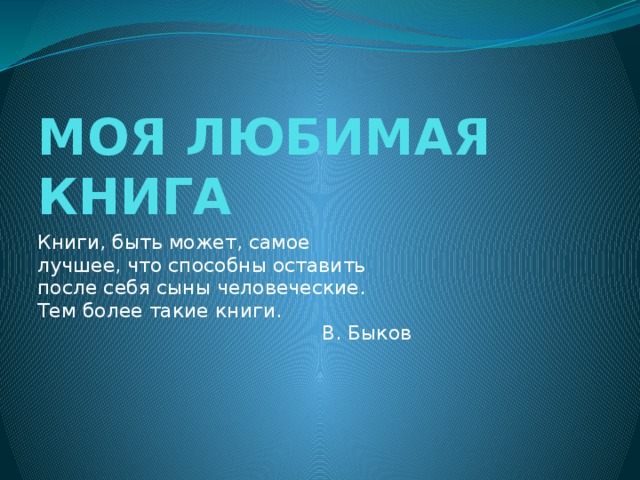 МОЯ ЛЮБИМАЯ КНИГА

Книги, быть может, самое лучшее, что способны оставить после себя сыны человеческие. Тем более такие книги.

В. Быков